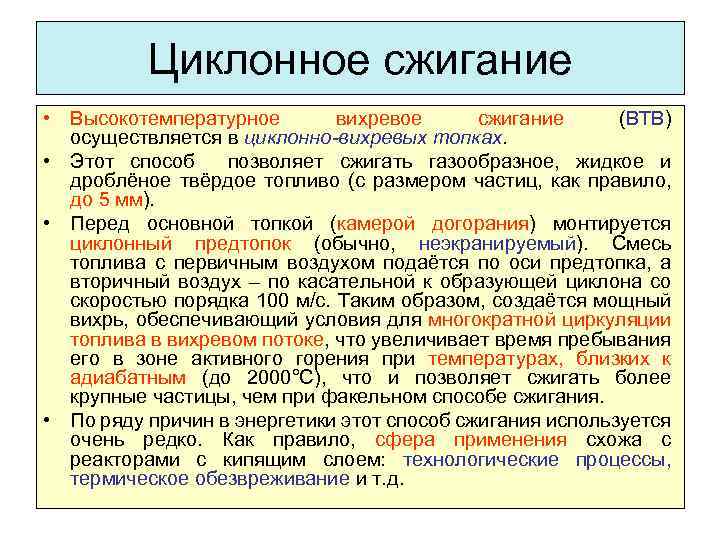 Циклонное сжигание

• Высокотемпературное вихревое сжигание (ВТВ) осуществляется в циклонно-вихревых топках.
• Этот способ позволяет сжигать газообразное, жидкое и дроблёное твёрдое топливо (с размером частиц, как правило, до 5 мм).
• Перед основной топкой (камерой догорания) монтируется циклонный предтопок (обычно, неэкранируемый). Смесь топлива с первичным воздухом подаётся по оси предтопка, а вторичный воздух – по касательной к образующей циклона со скоростью порядка 100 м/с. Таким образом, создаётся мощный вихрь, обеспечивающий условия для многократной циркуляции топлива в вихревом потоке, что увеличивает время пребывания его в зоне активного горения при температурах, близких к адиабатным (до 2000°С), что и позволяет сжигать более крупные частицы, чем при факельном способе сжигания.
• По ряду причин в энергетики этот способ сжигания используется очень редко. Как правило, сфера применения схожа с реакторами с кипящим слоем: технологические процессы, термическое обезвреживание и т.д.